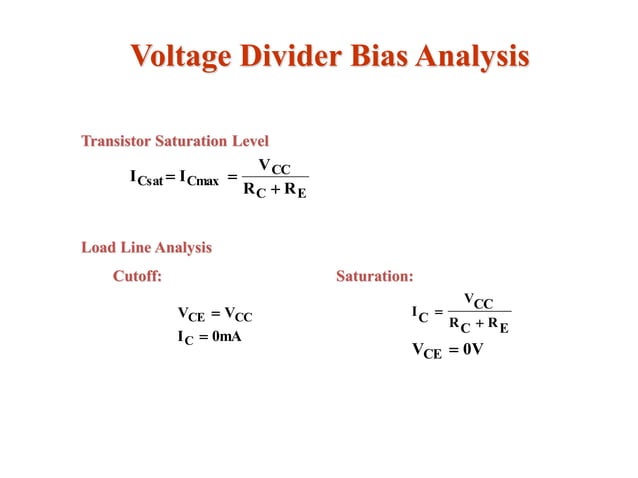 Voltage Divider Bias Analysis

Transistor Saturation Level

$I_{Csat} = I_{Cmax} = \frac{V_{CC}}{R_C + R_E}$

Load Line Analysis

Cutoff:

$V_{CE} = V_{CC}$
$I_C = 0mA$

Saturation:

$I_C = \frac{V_{CC}}{R_C + R_E}$
$V_{CE} = 0V$